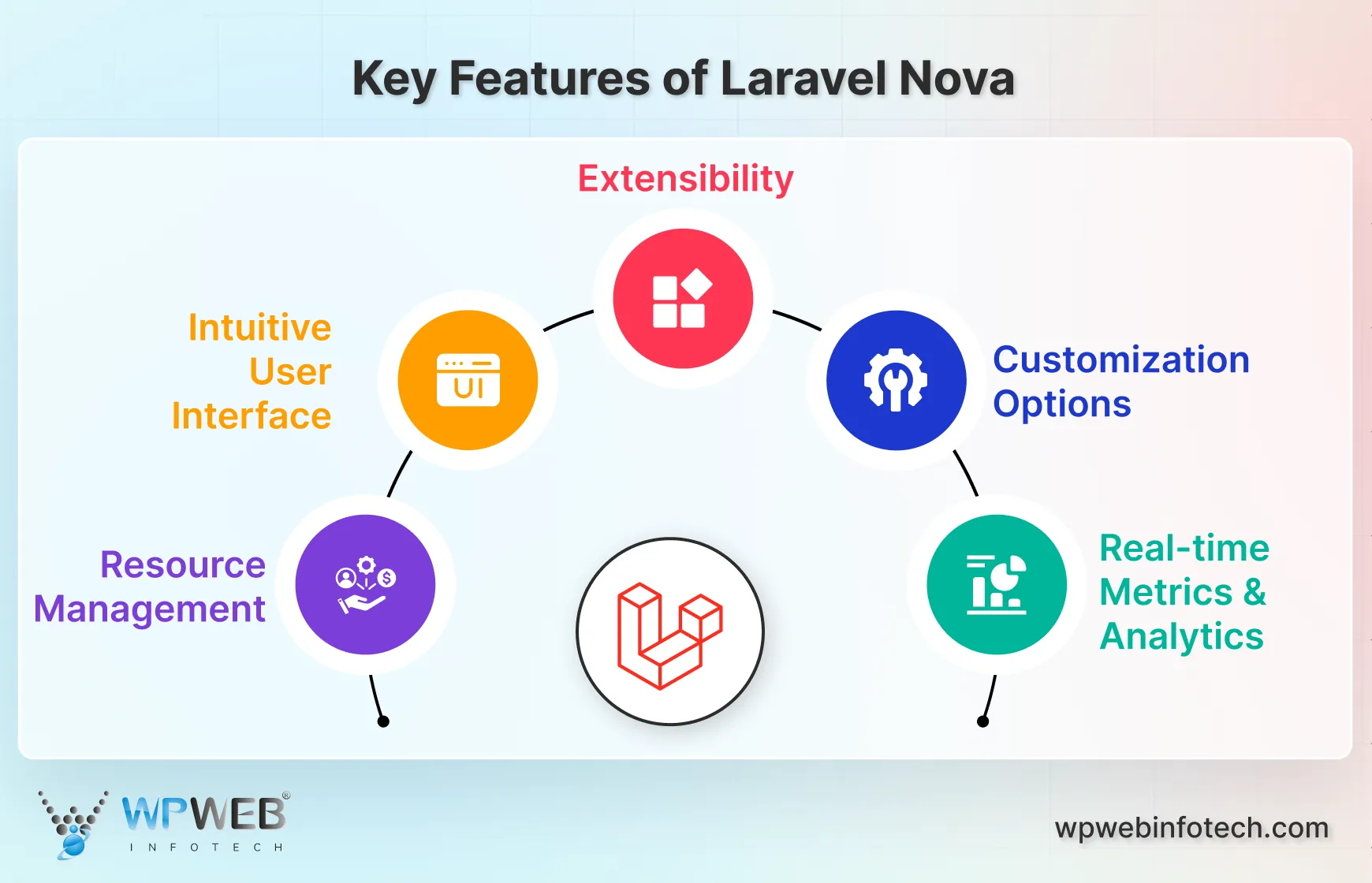 Key Features of Laravel Nova

Extensibility

Intuitive User Interface

UI

Customization Options

Resource Management

Real-time Metrics & Analytics

WPWEB®
INFOTECH

wpwebinfotech.com